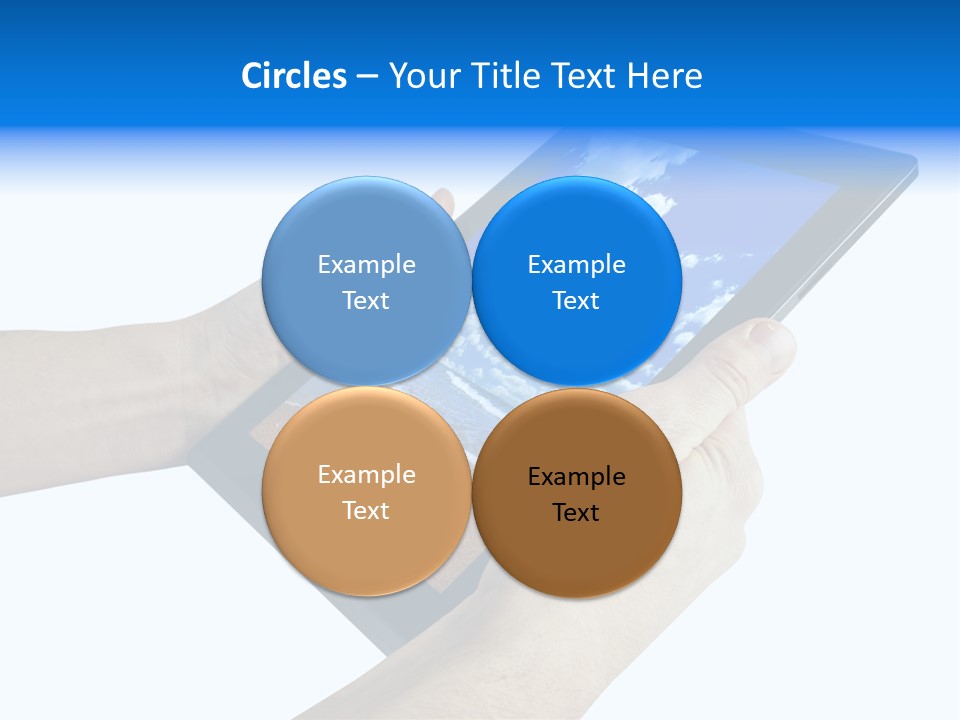 Circles – Your Title Text Here

Example Text

Example Text

Example Text

Example Text